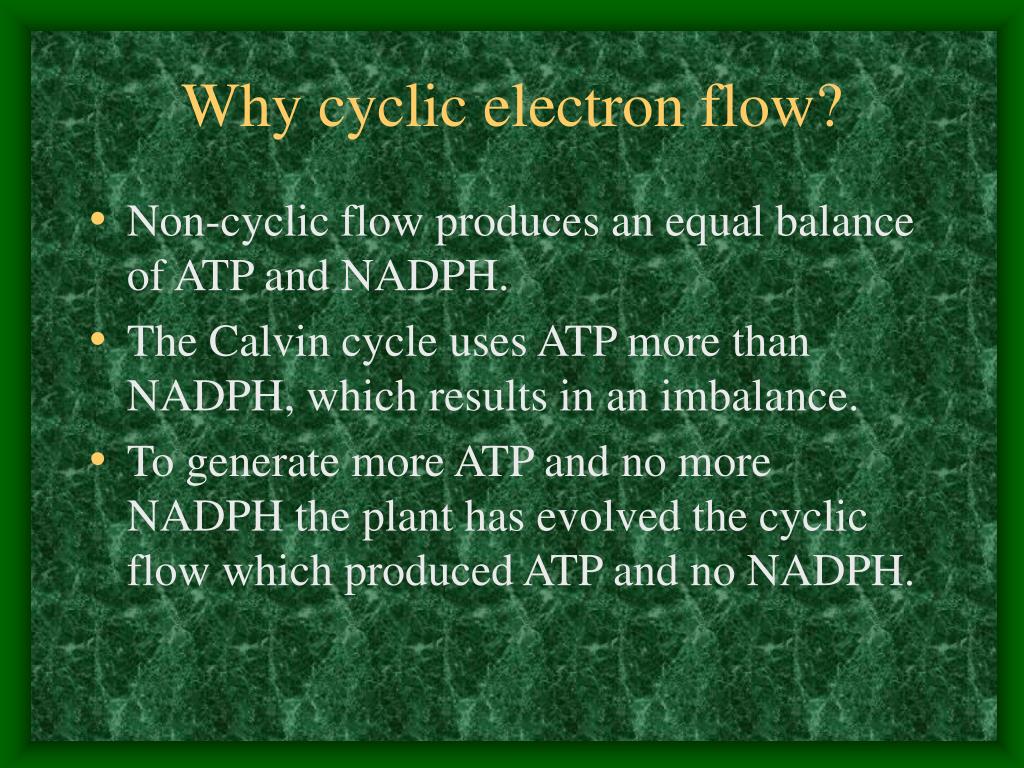 Why cyclic electron flow?

• Non-cyclic flow produces an equal balance of ATP and NADPH.
• The Calvin cycle uses ATP more than NADPH, which results in an imbalance.
• To generate more ATP and no more NADPH the plant has evolved the cyclic flow which produced ATP and no NADPH.